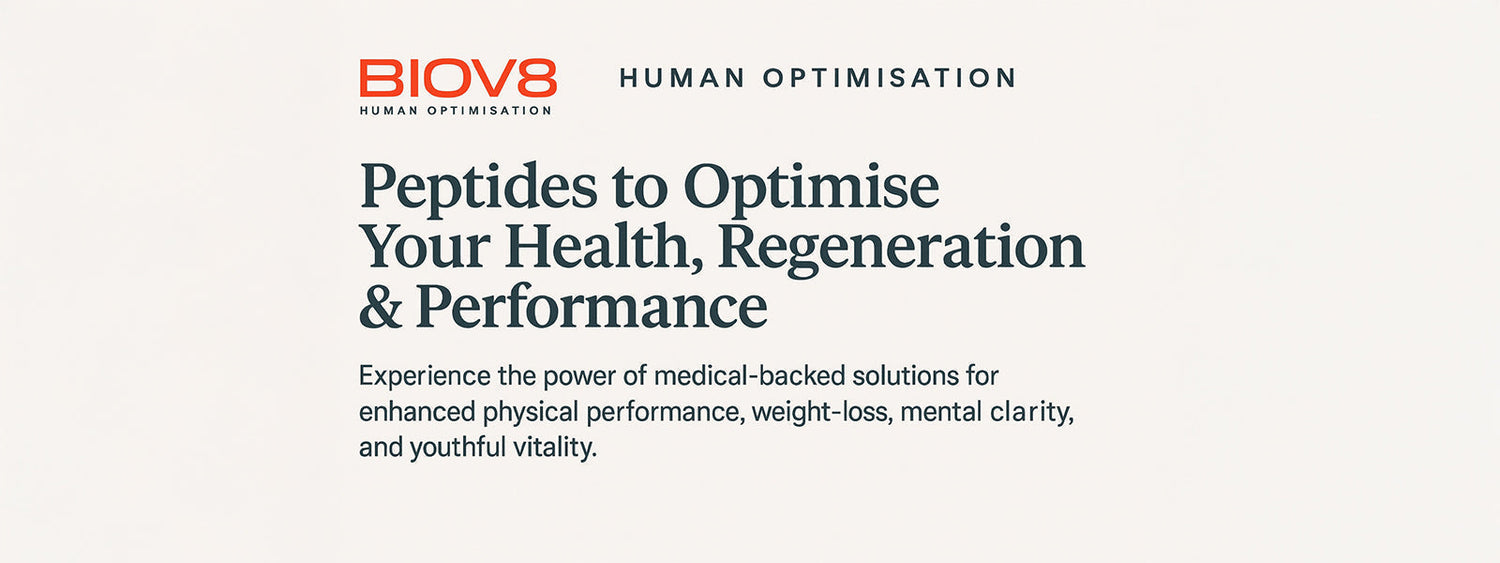 BIOV8
HUMAN OPTIMISATION

HUMAN OPTIMISATION

Peptides to Optimise Your Health, Regeneration & Performance

Experience the power of medical-backed solutions for enhanced physical performance, weight-loss, mental clarity, and youthful vitality.